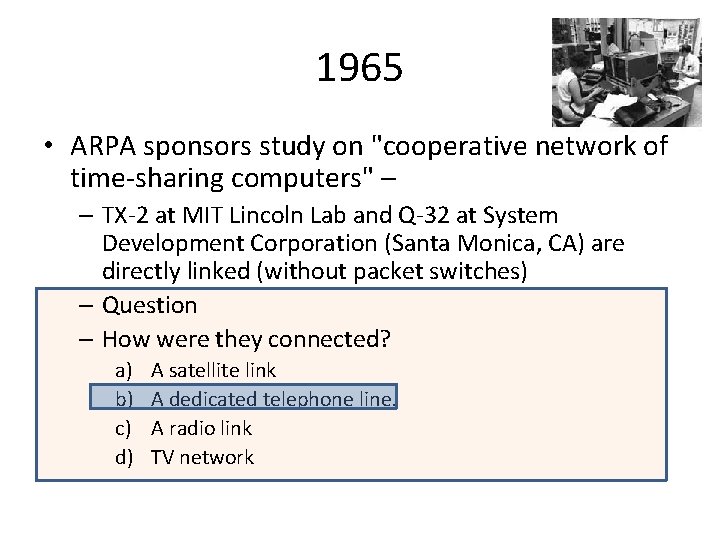 1965

• ARPA sponsors study on "cooperative network of time-sharing computers" –

– TX-2 at MIT Lincoln Lab and Q-32 at System Development Corporation (Santa Monica, CA) are directly linked (without packet switches)

– Question

– How were they connected?

a) A satellite link

b) A dedicated telephone line.

c) A radio link

d) TV network